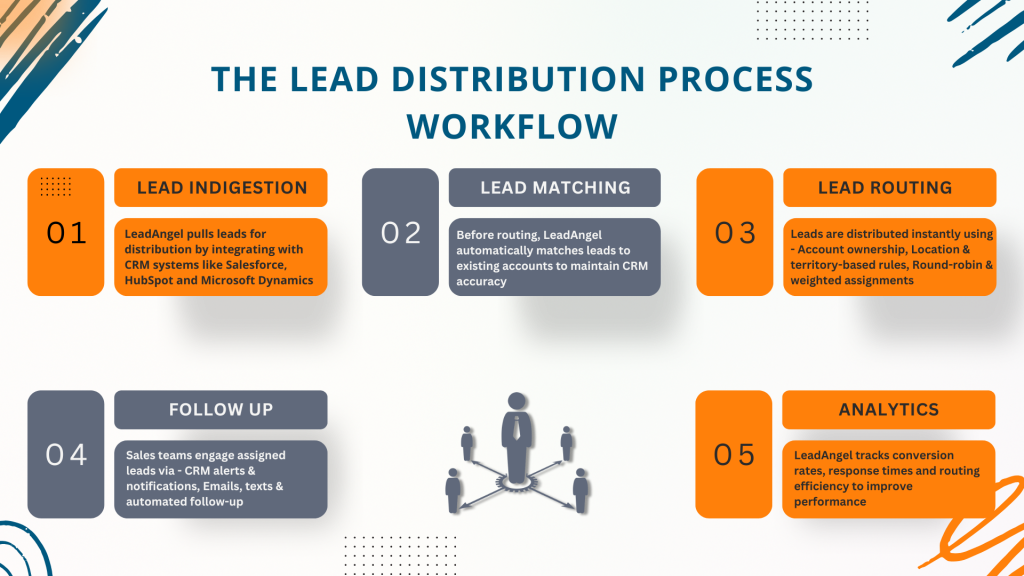 THE LEAD DISTRIBUTION PROCESS WORKFLOW

01

LEAD INDIGESTION

LeadAngel pulls leads for distribution by integrating with CRM systems like Salesforce, HubSpot and Microsoft Dynamics

02

LEAD MATCHING

Before routing, LeadAngel automatically matches leads to existing accounts to maintain CRM accuracy

03

LEAD ROUTING

Leads are distributed instantly using - Account ownership, Location & territory-based rules, Round-robin & weighted assignments

04

FOLLOW UP

Sales teams engage assigned leads via - CRM alerts & notifications, Emails, texts & automated follow-up

05

ANALYTICS

LeadAngel tracks conversion rates, response times and routing efficiency to improve performance